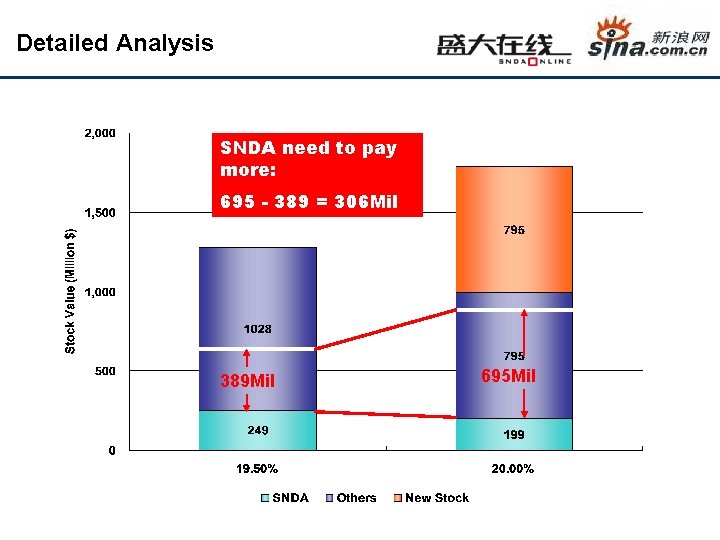 Detailed Analysis

盛大在线 SNDA ONLINE

sina.com.cn 新浪网

SNDA need to pay more:

695 - 389 = 306Mil

Stock Value (Million $)

2,000
1,500
1,000
500
0

1028
389Mil
249

795
795
695Mil
199

19.50%
20.00%

SNDA Others New Stock